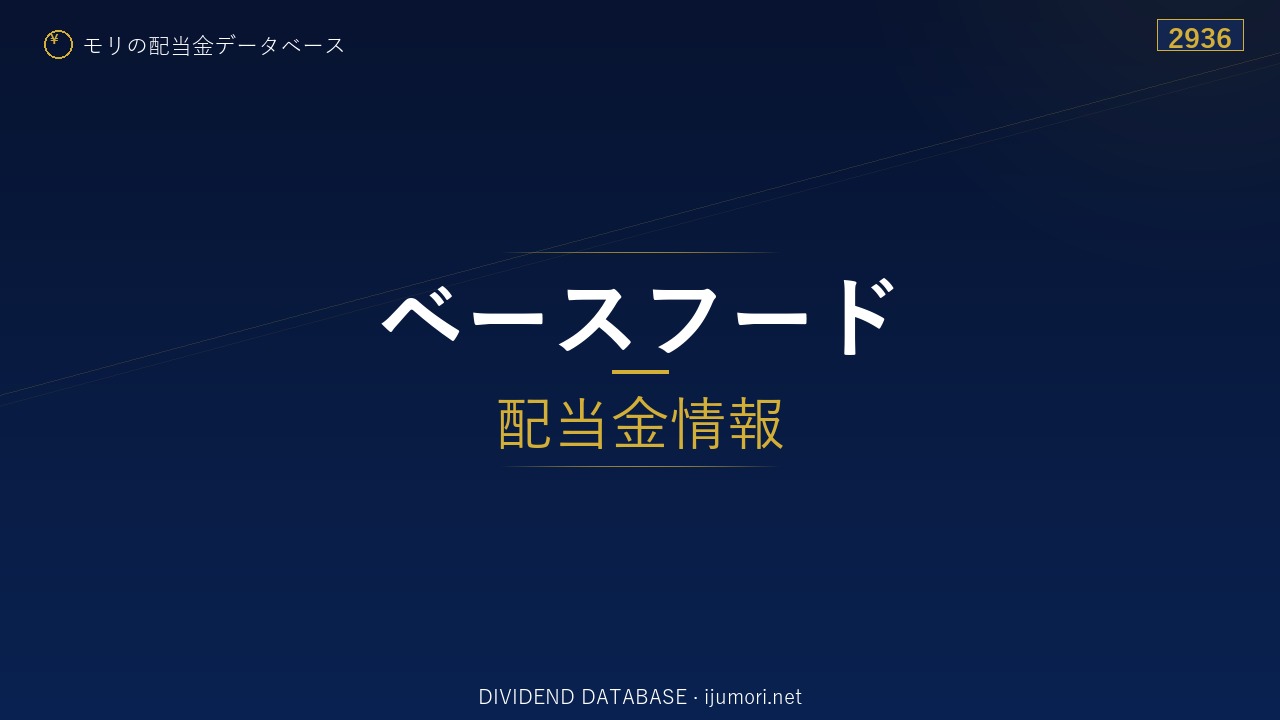 ¥ モリの配当金データベース

2936

ベースフード

配当金情報

DIVIDEND DATABASE · ijumori.net